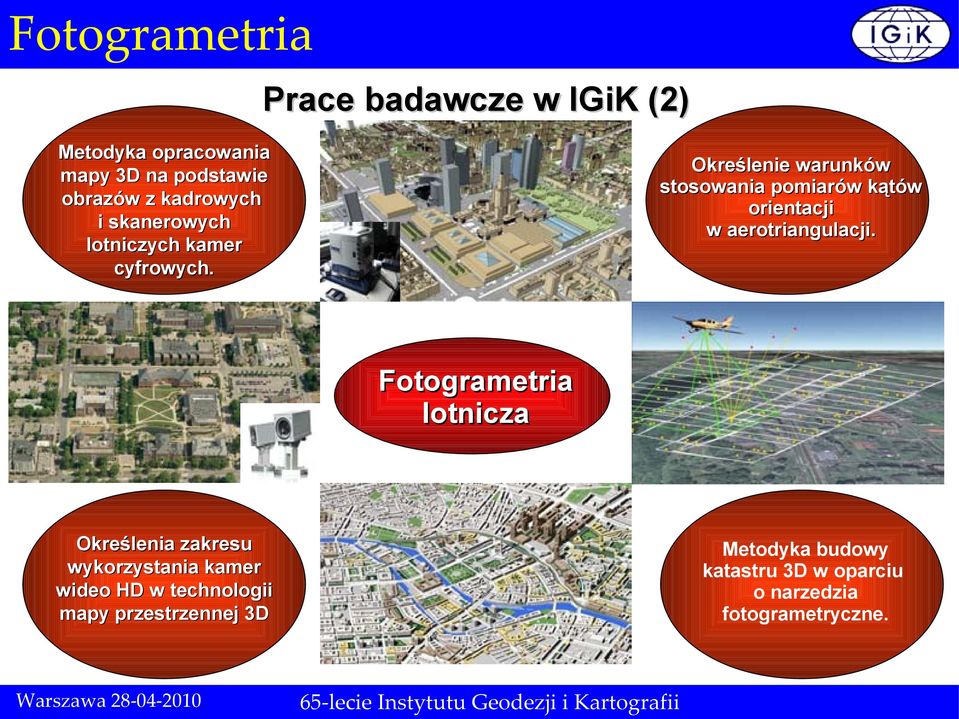 Fotogrametria

IGiK

Prace badawcze w IGiK (2)

Metodyka opracowania mapy 3D na podstawie obrazów z kadrowych i skanerowych lotniczych kamer cyfrowych.

Określenie warunków stosowania pomiarów kątów orientacji w aerotriangulacji.

Fotogrametria lotnicza

Określenia zakresu wykorzystania kamer wideo HD w technologii mapy przestrzennej 3D

Metodyka budowy katastru 3D w oparciu o narzedzia fotogrametryczne.

Warszawa 28-04-2010

65-lecie Instytutu Geodezji i Kartografii